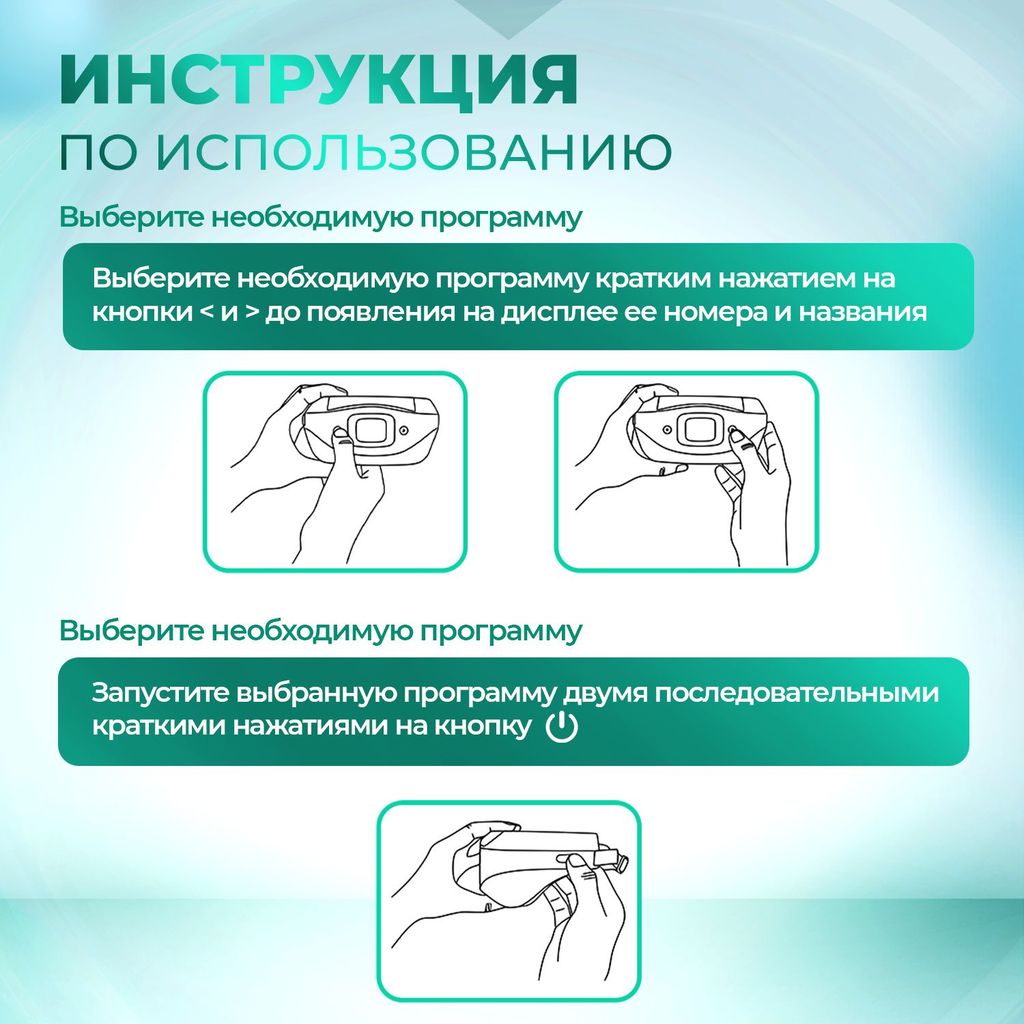 ИНСТРУКЦИЯ
ПО ИСПОЛЬЗОВАНИЮ

Выберите необходимую программу

Выберите необходимую программу кратким нажатием на кнопки < и > до появления на дисплее ее номера и названия

Выберите необходимую программу

Запустите выбранную программу двумя последовательными краткими нажатиями на кнопку